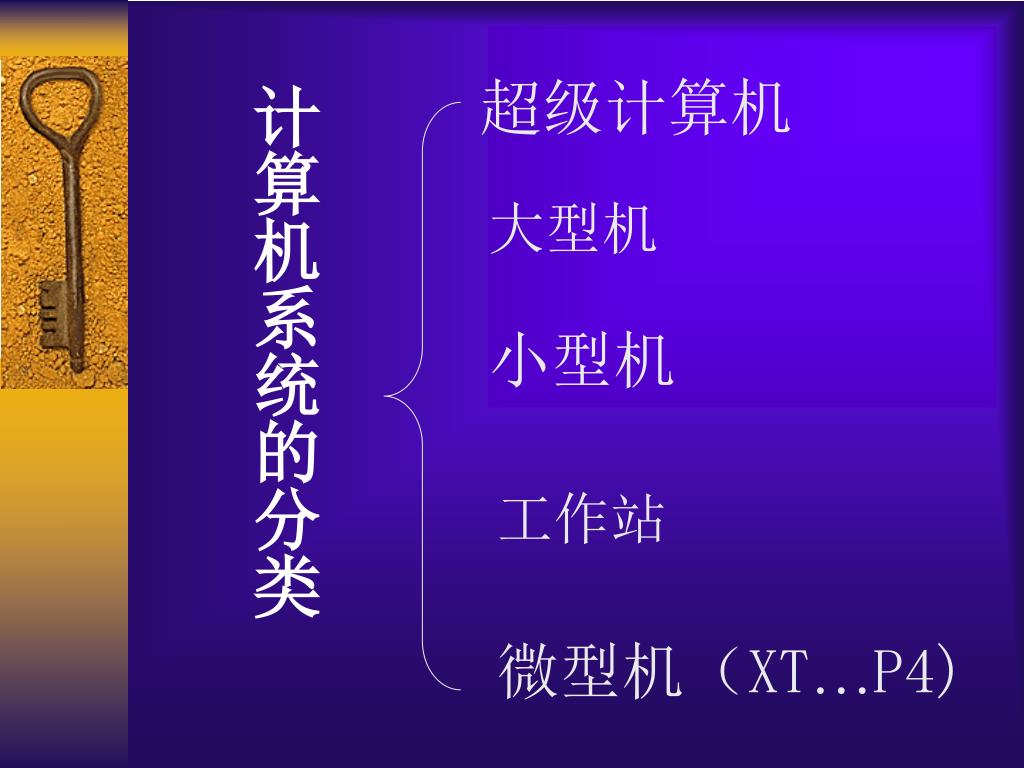 计算机系统的分类

超级计算机

大型机

小型机

工作站

微型机（XT...P4)